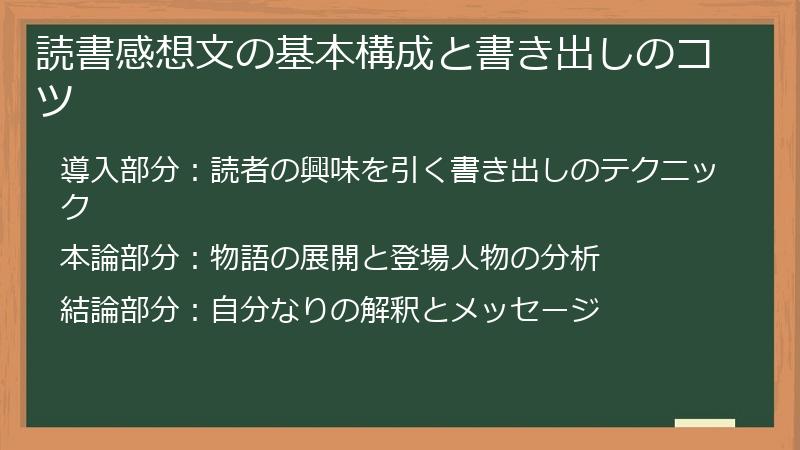 読書感想文の基本構成と書き出しのコツ

導入部分：読者の興味を引く書き出しのテクニック

本論部分：物語の展開と登場人物の分析

結論部分：自分なりの解釈とメッセージ